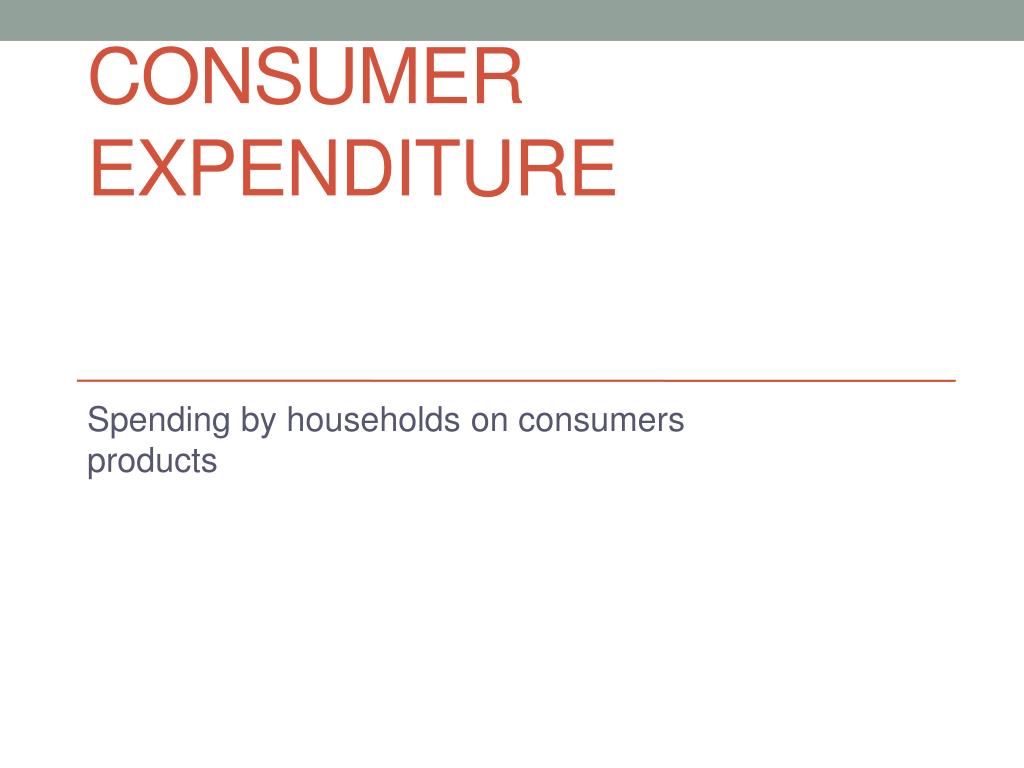 CONSUMER EXPENDITURE

Spending by households on consumers products